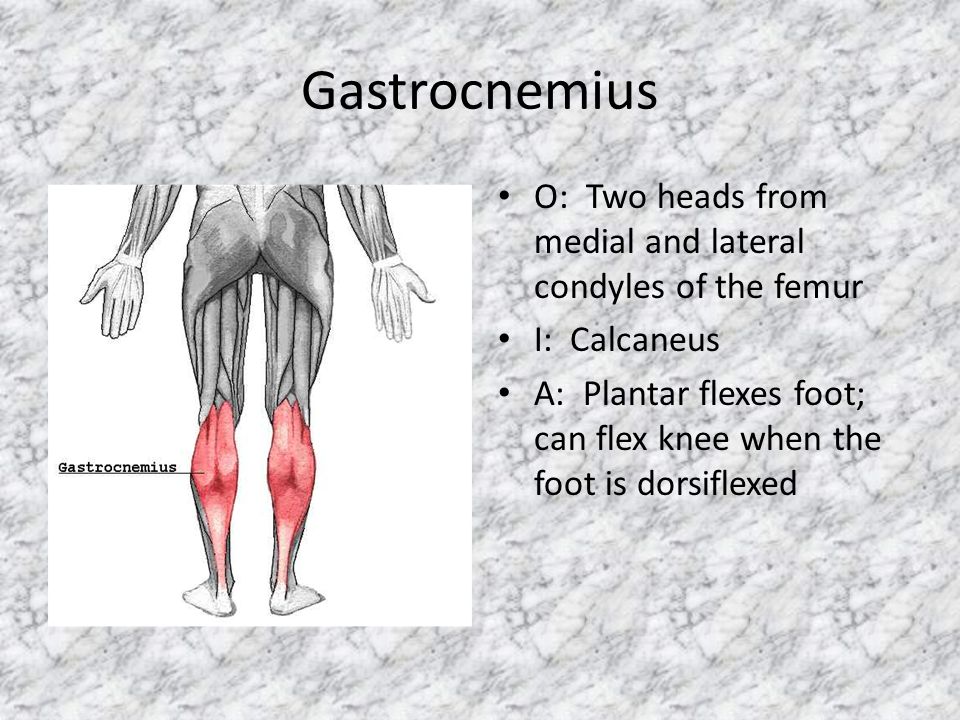 Gastrocnemius

Gastrocnemius

• O: Two heads from medial and lateral condyles of the femur
• I: Calcaneus
• A: Plantar flexes foot; can flex knee when the foot is dorsiflexed